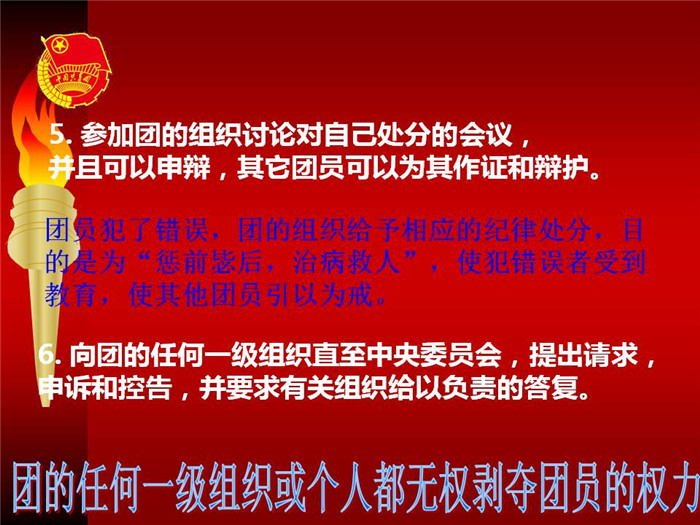 中国共青团

5. 参加团的组织讨论对自己处分的会议，并且可以申辩，其它团员可以为其作证和辩护。

团员犯了错误，团的组织给予相应的纪律处分，目的是为“惩前毖后，治病救人”，使犯错误者受到教育，使其他团员引以为戒。

6. 向团的任何一级组织直至中央委员会，提出请求，申诉和控告，并要求有关组织给以负责的答复。

团的任何一级组织或个人都无权剥夺团员的权力